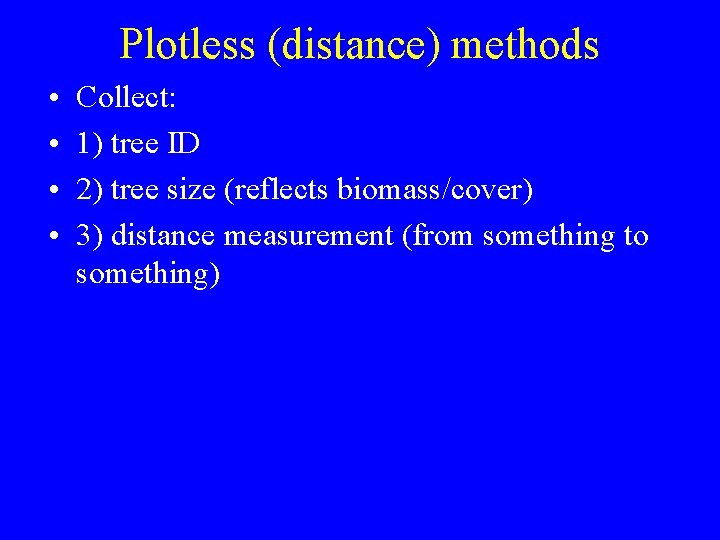 Plotless (distance) methods

• Collect:
• 1) tree ID
• 2) tree size (reflects biomass/cover)
• 3) distance measurement (from something to something)